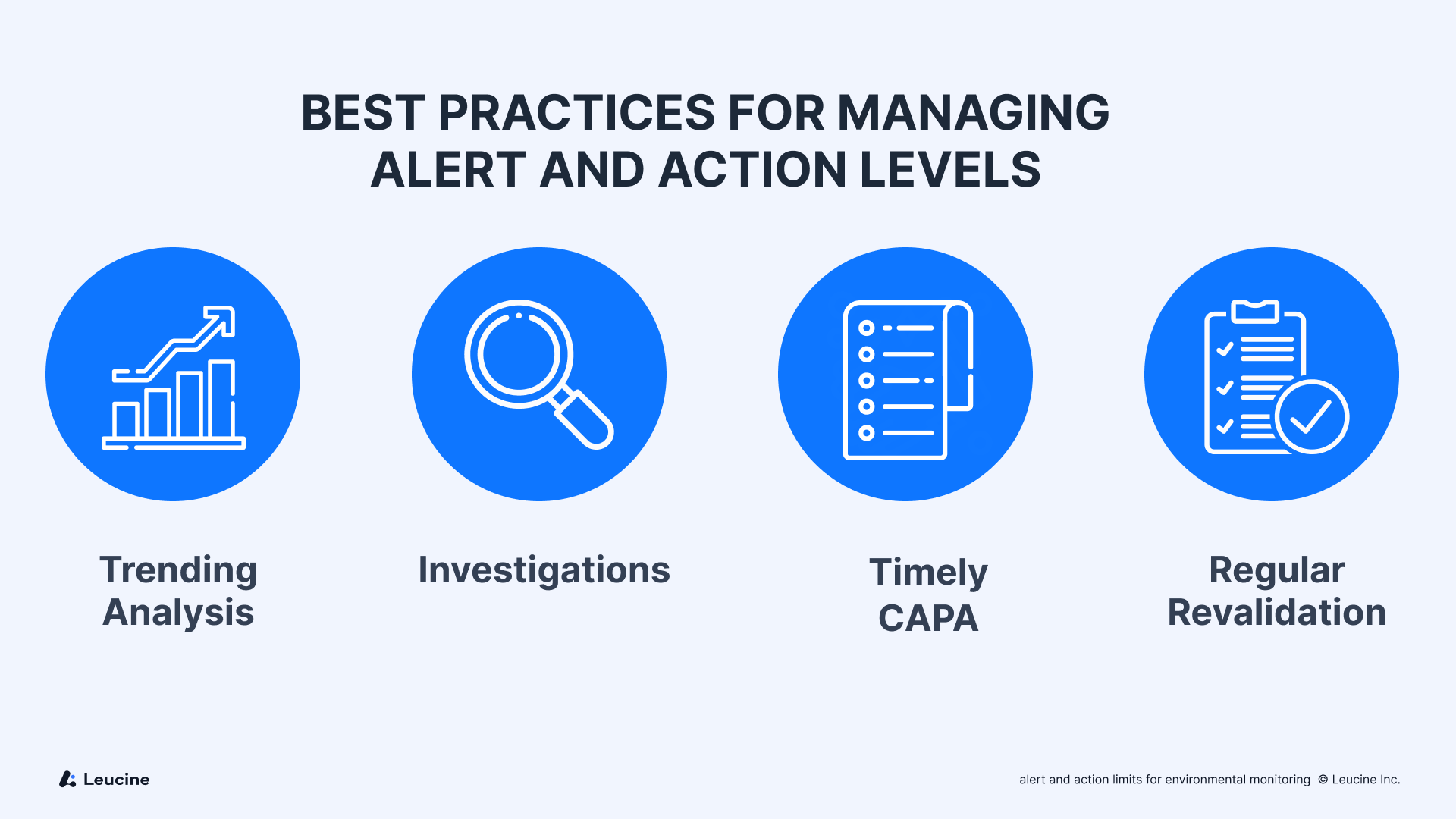 BEST PRACTICES FOR MANAGING ALERT AND ACTION LEVELS

Trending Analysis

Investigations

Timely CAPA

Regular Revalidation

Leucine

alert and action limits for environmental monitoring © Leucine Inc.